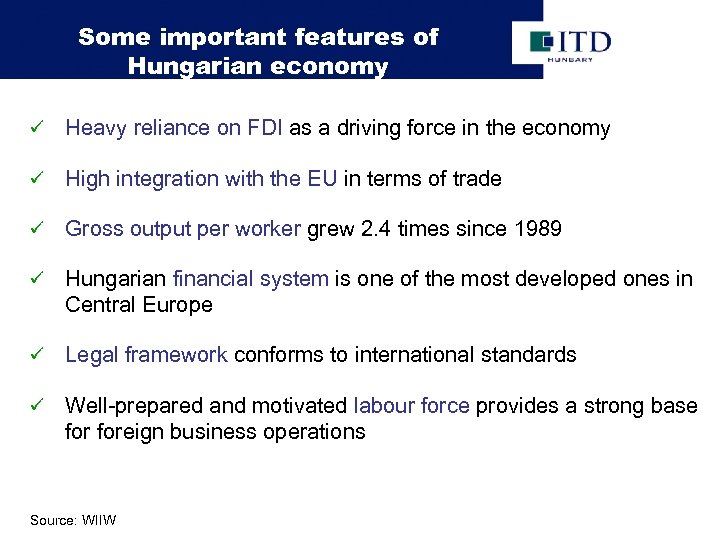 Some important features of Hungarian economy

ITD HUNGARY

✓ Heavy reliance on FDI as a driving force in the economy

✓ High integration with the EU in terms of trade

✓ Gross output per worker grew 2.4 times since 1989

✓ Hungarian financial system is one of the most developed ones in Central Europe

✓ Legal framework conforms to international standards

✓ Well-prepared and motivated labour force provides a strong base for foreign business operations

Source: WIIW